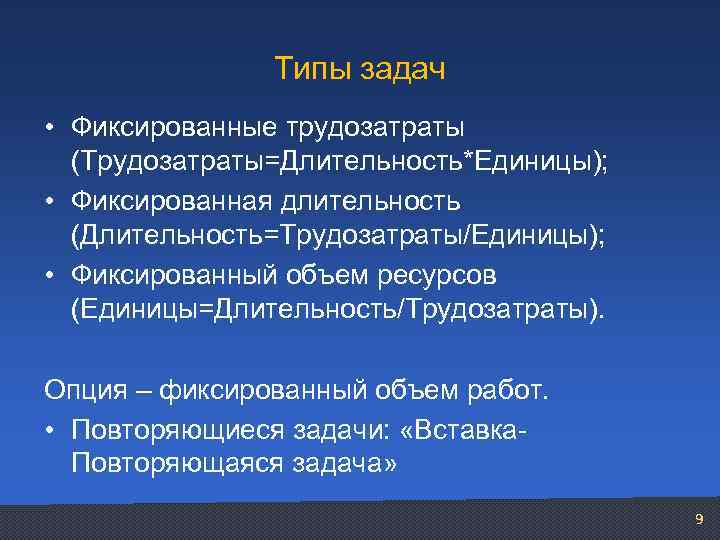 Типы задач

• Фиксированные трудозатраты (Трудозатраты=Длительность*Единицы);
• Фиксированная длительность (Длительность=Трудозатраты/Единицы);
• Фиксированный объем ресурсов (Единицы=Длительность/Трудозатраты).

Опция – фиксированный объем работ.
• Повторяющиеся задачи: «Вставка-Повторяющаяся задача»

9